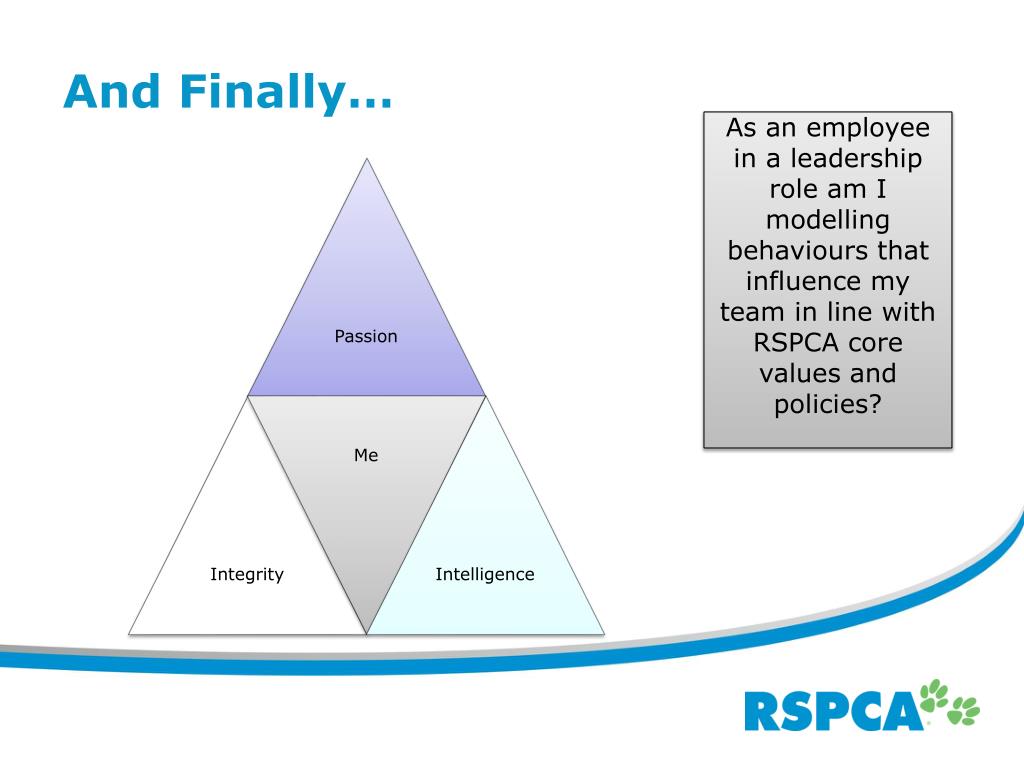 And Finally…

Passion

Me

Integrity

Intelligence

As an employee in a leadership role am I modelling behaviours that influence my team in line with RSPCA core values and policies?

RSPCA